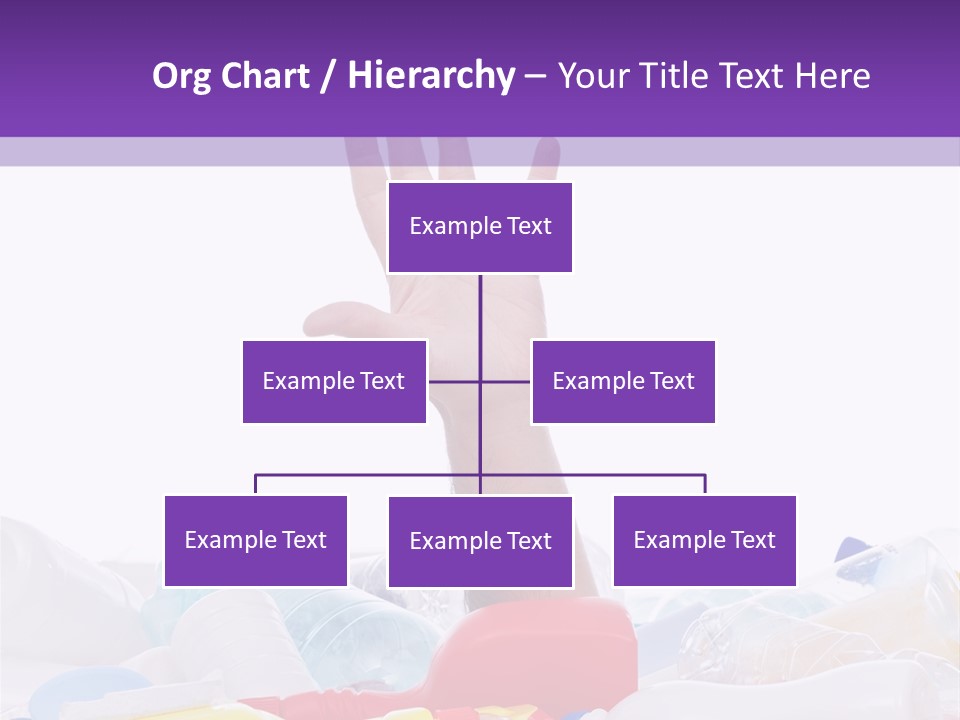 Org Chart / Hierarchy – Your Title Text Here

Example Text

Example Text

Example Text

Example Text

Example Text

Example Text